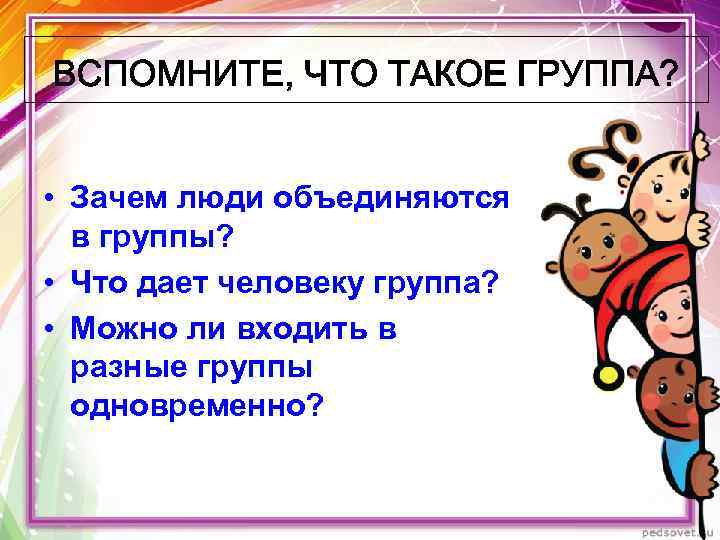 ВСПОМНИТЕ, ЧТО ТАКОЕ ГРУППА?

• Зачем люди объединяются в группы?
• Что дает человеку группа?
• Можно ли входить в разные группы одновременно?

pedsovet.su